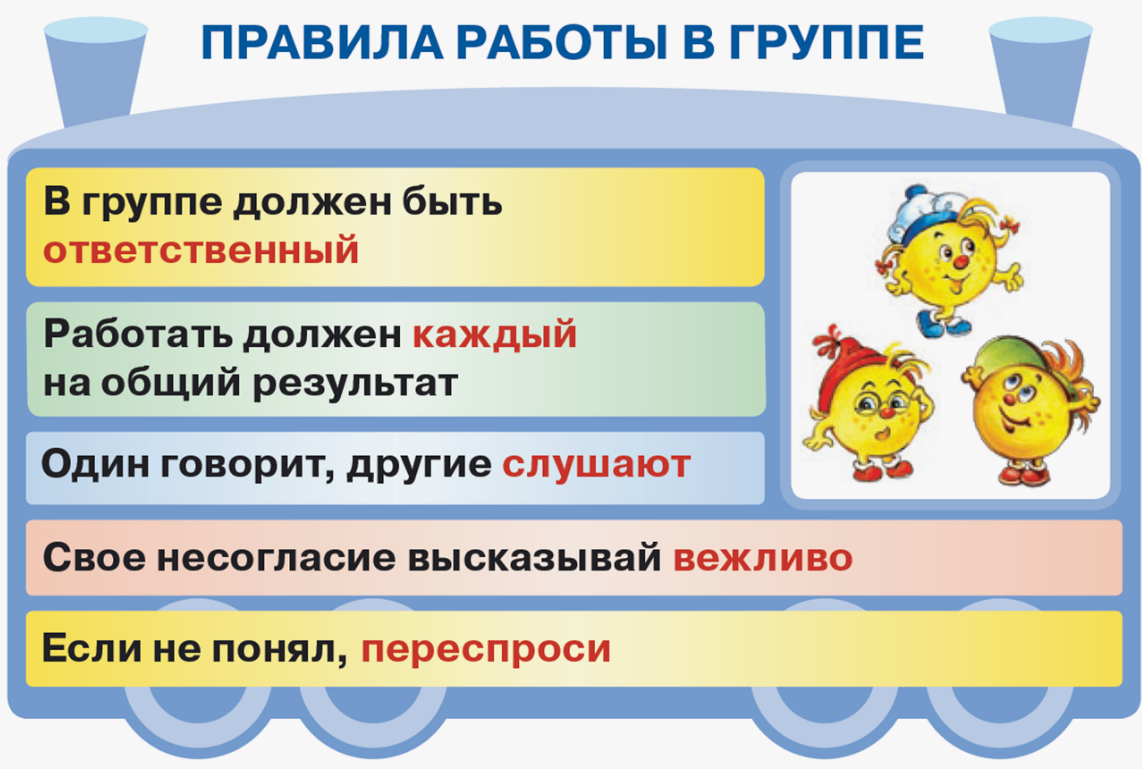 ПРАВИЛА РАБОТЫ В ГРУППЕ

В группе должен быть ответственный

Работать должен каждый на общий результат

Один говорит, другие слушают

Свое несогласие высказывай вежливо

Если не понял, переспроси